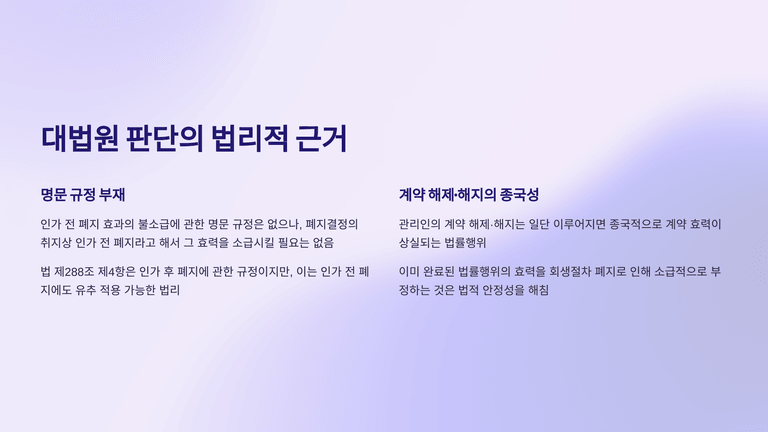 대법원 판단의 법리적 근거

명문 규정 부재

인가 전 폐지 효과의 불소급에 관한 명문 규정은 없으나, 폐지결정의 취지상 인가 전 폐지라고 해서 그 효력을 소급시킬 필요는 없음

법 제288조 제4항은 인가 후 폐지에 관한 규정이지만, 이는 인가 전 폐지에도 유추 적용 가능한 법리

계약 해제·해지의 종국성

관리인의 계약 해제·해지는 일단 이루어지면 종국적으로 계약 효력이 상실되는 법률행위

이미 완료된 법률행위의 효력을 회생절차 폐지로 인해 소급적으로 부정하는 것은 법적 안정성을 해침